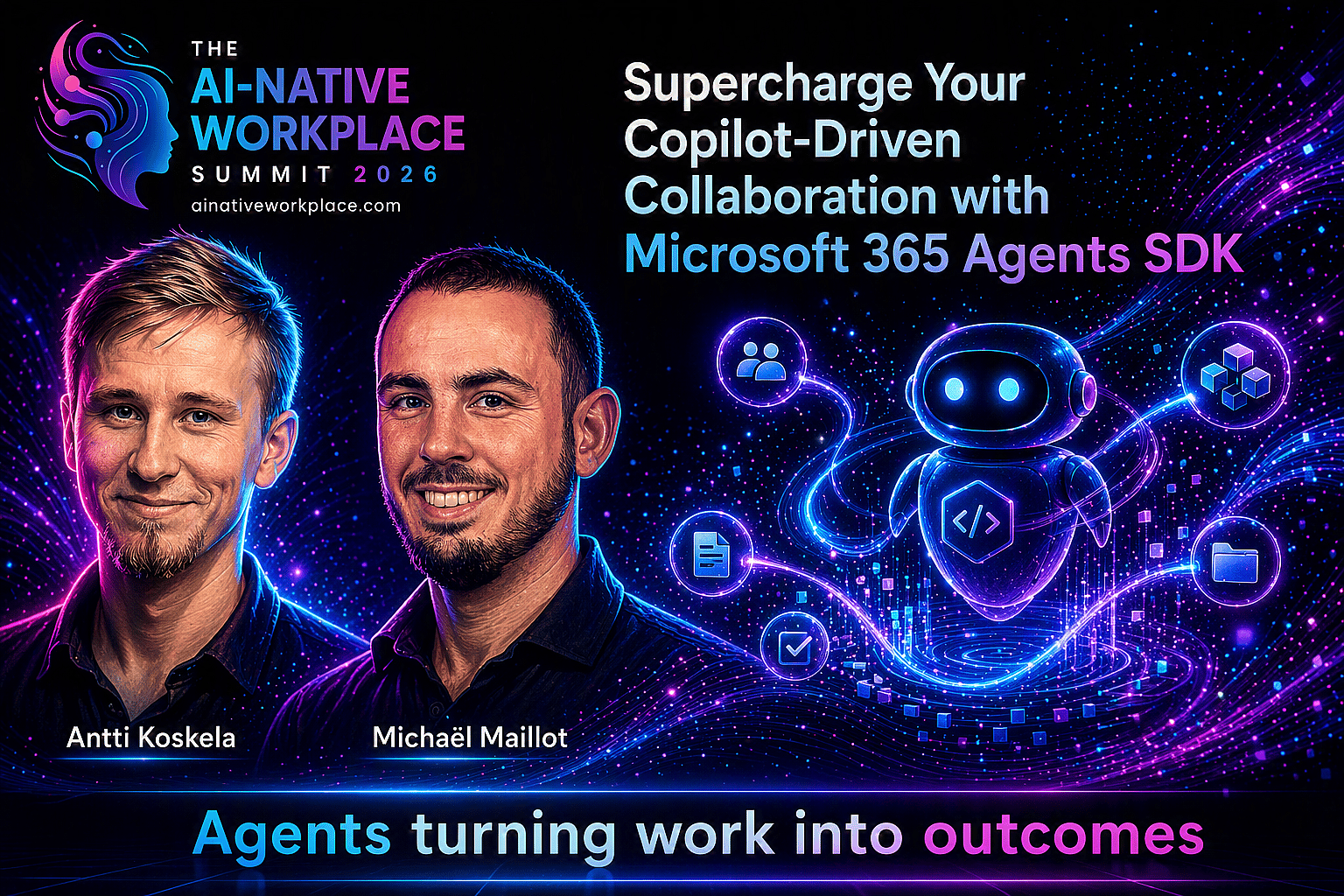 THE
AI-NATIVE
WORKPLACE
SUMMIT 2026
ainativeworkplace.com

Supercharge Your Copilot-Driven Collaboration with Microsoft 365 Agents SDK

</>

Antti Koskela

Michaël Maillot

Agents turning work into outcomes